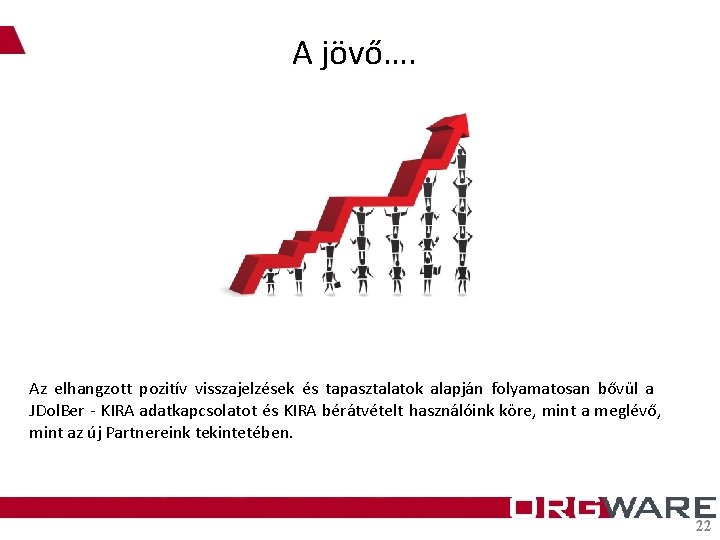 A jövő….

Az elhangzott pozitív visszajelzések és tapasztalatok alapján folyamatosan bővül a JDolBer - KIRA adatkapcsolatot és KIRA bérátvételt használóink köre, mint a meglévő, mint az új Partnereink tekintetében.

ORGWARE

22